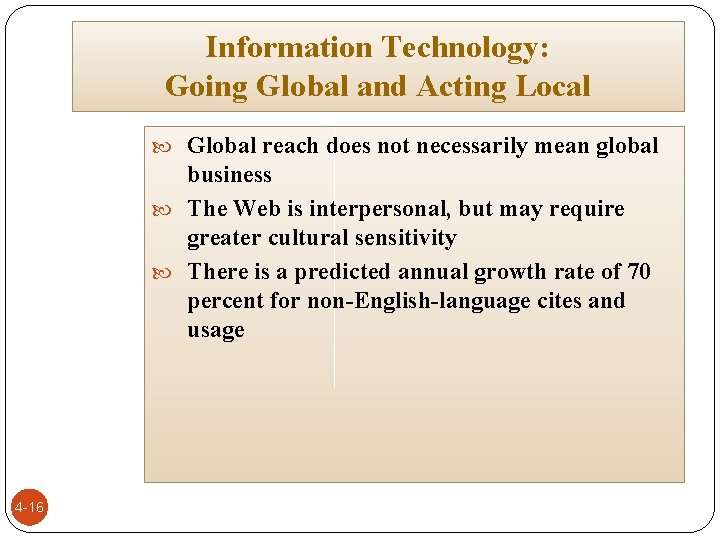 Information Technology:
Going Global and Acting Local

Global reach does not necessarily mean global business

The Web is interpersonal, but may require greater cultural sensitivity

There is a predicted annual growth rate of 70 percent for non-English-language cites and usage

4-16